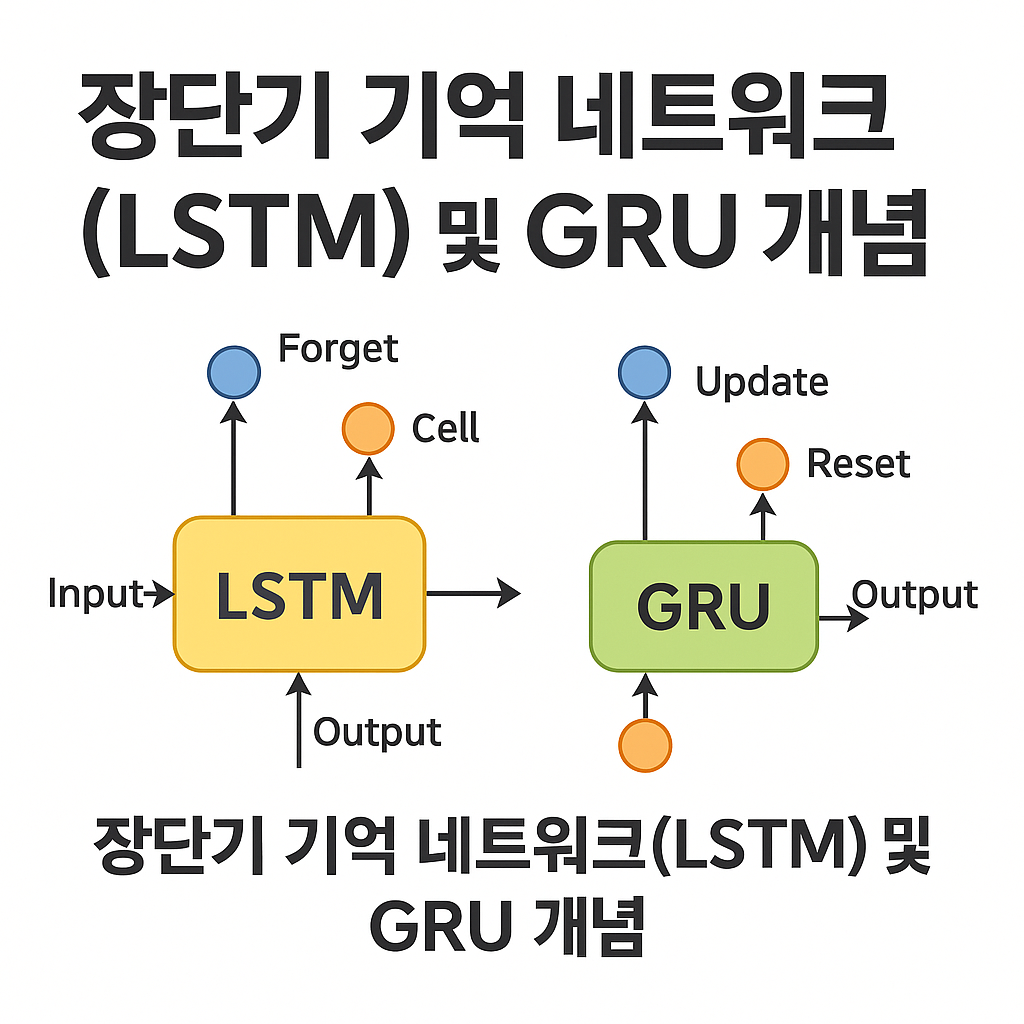 장단기 기억 네트워크 (LSTM) 및 GRU 개념

Forget

Cell

Input

LSTM

Output

Update

Reset

GRU

Output

장단기 기억 네트워크(LSTM) 및 GRU 개념